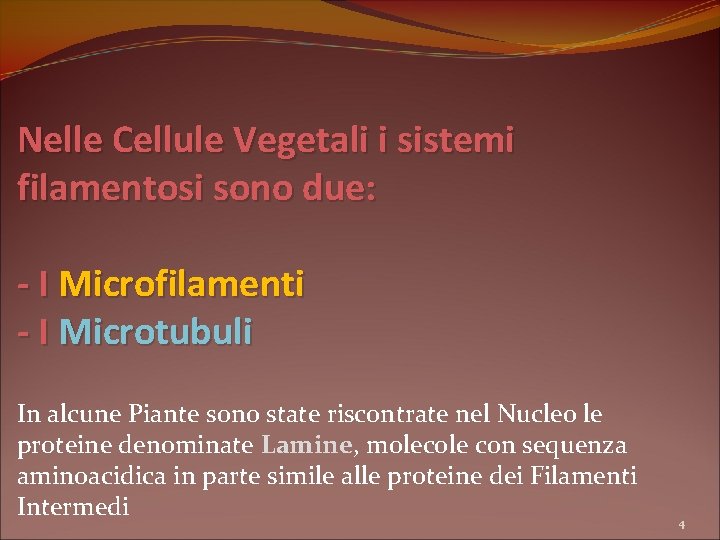 Nelle Cellule Vegetali i sistemi filamentosi sono due:

- I Microfilamenti
- I Microtubuli

In alcune Piante sono state riscontrate nel Nucleo le proteine denominate Lamine, molecole con sequenza aminoacidica in parte simile alle proteine dei Filamenti Intermedi

4